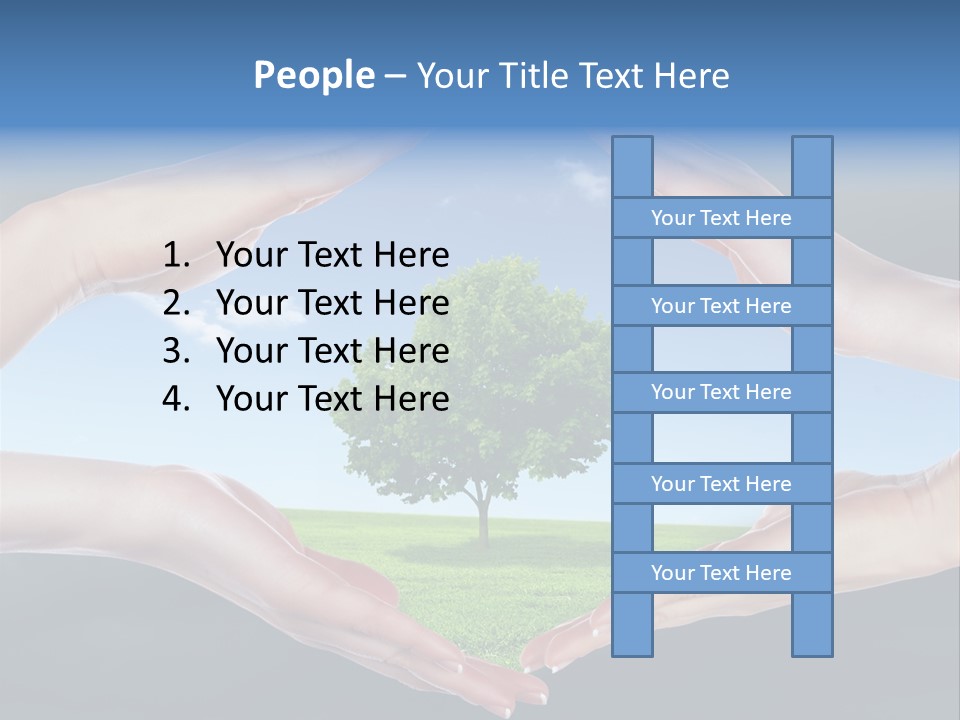 People – Your Title Text Here

1. Your Text Here
2. Your Text Here
3. Your Text Here
4. Your Text Here

Your Text Here

Your Text Here

Your Text Here

Your Text Here

Your Text Here